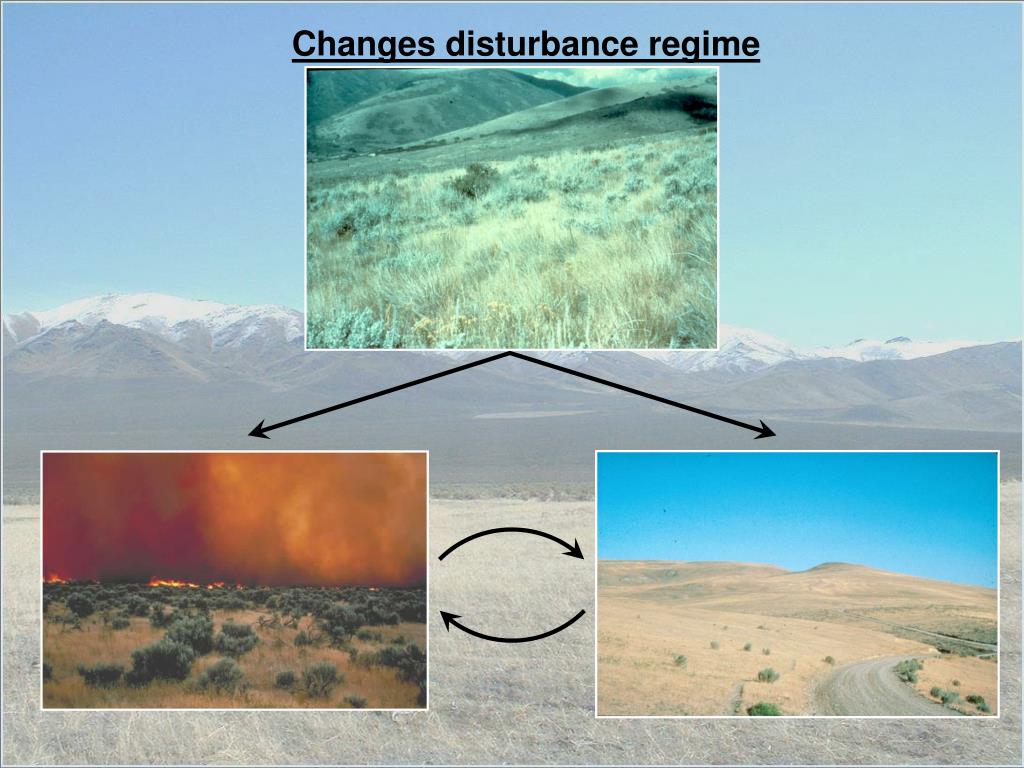 Changes disturbance regime